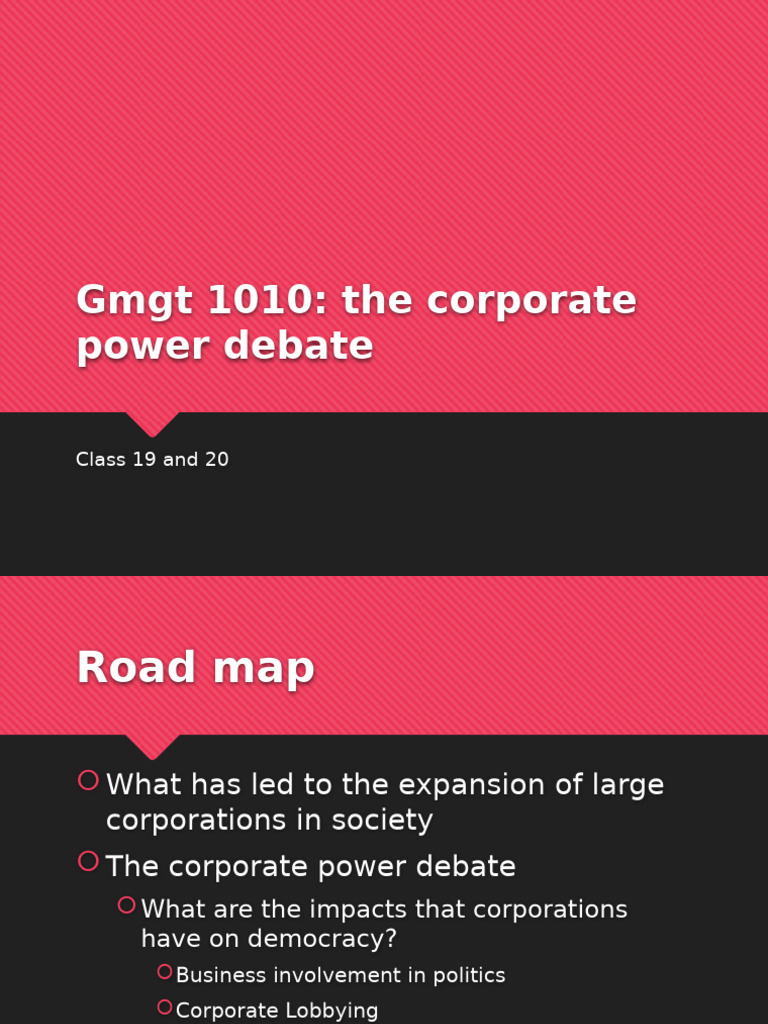 Gmgt 1010: the corporate power debate

Class 19 and 20

Road map

What has led to the expansion of large corporations in society

The corporate power debate

What are the impacts that corporations have on democracy?

Business involvement in politics

Corporate Lobbying